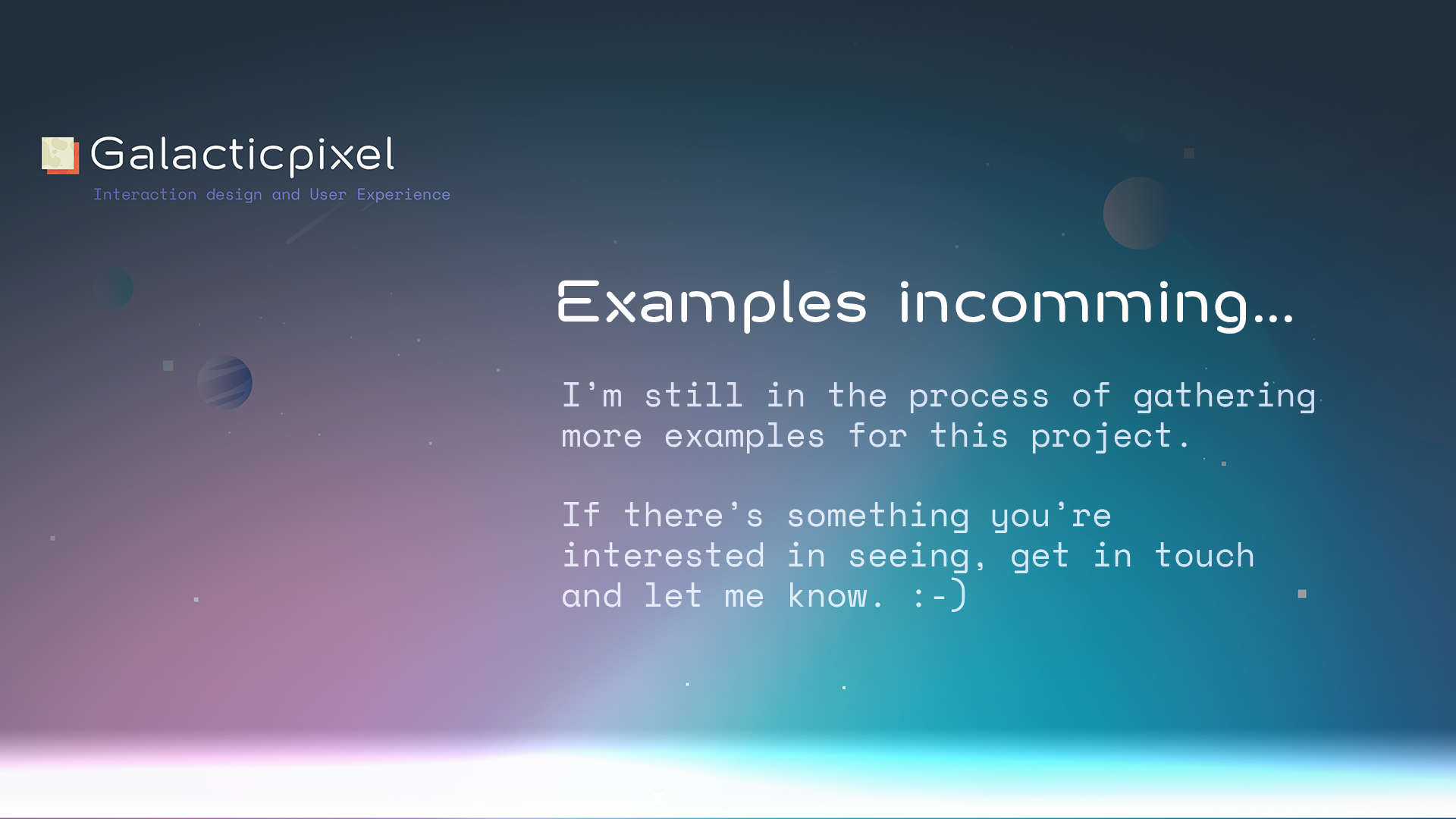 Galacticpixel
Interaction design and User Experience

Examples incomming...

I'm still in the process of gathering more examples for this project.

If there's something you're interested in seeing, get in touch and let me know. :-)